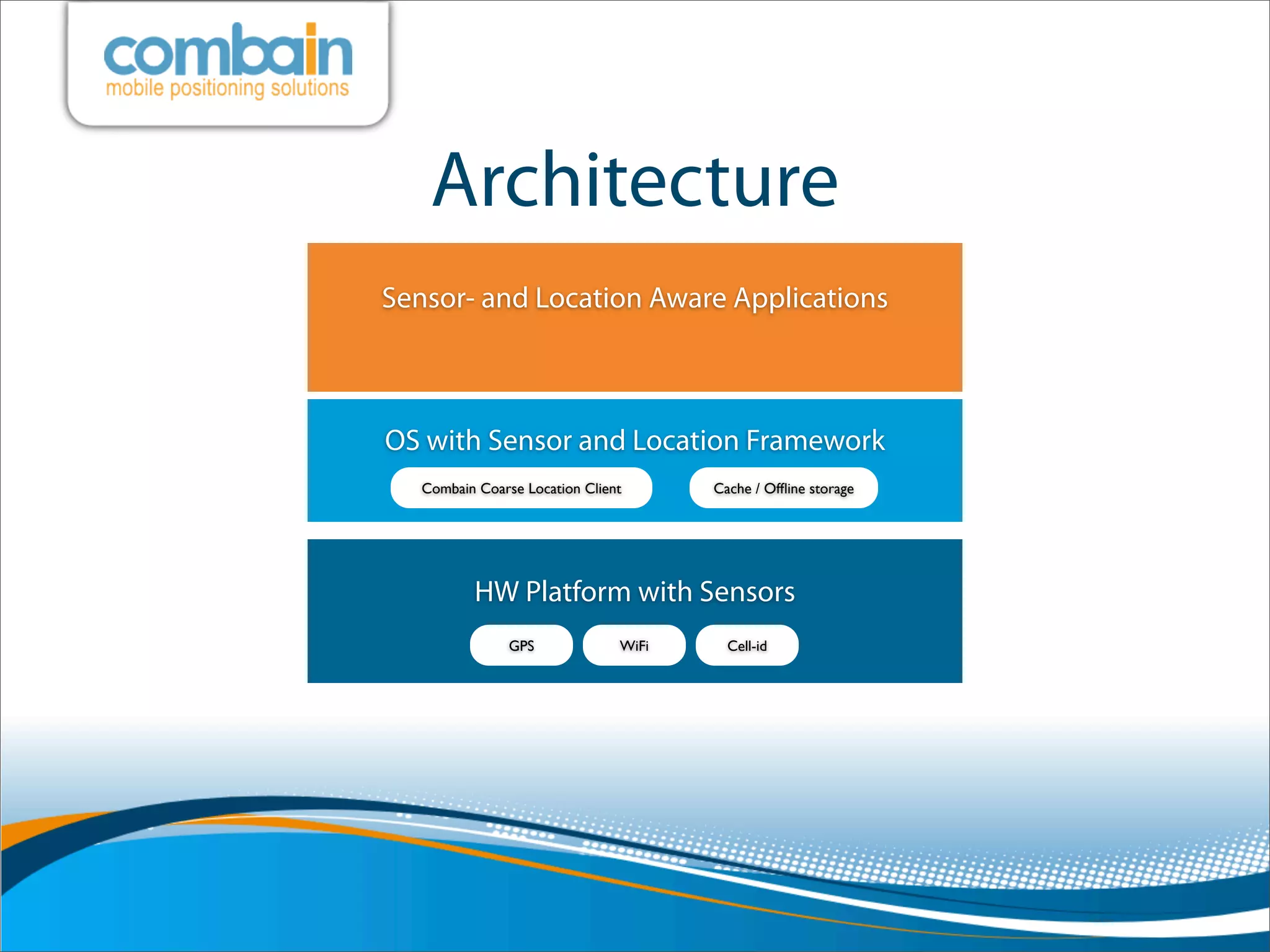 combain
mobile positioning solutions

Architecture

Sensor- and Location Aware Applications

OS with Sensor and Location Framework

Combain Coarse Location Client

Cache / Offline storage

HW Platform with Sensors

GPS

WiFi

Cell-id